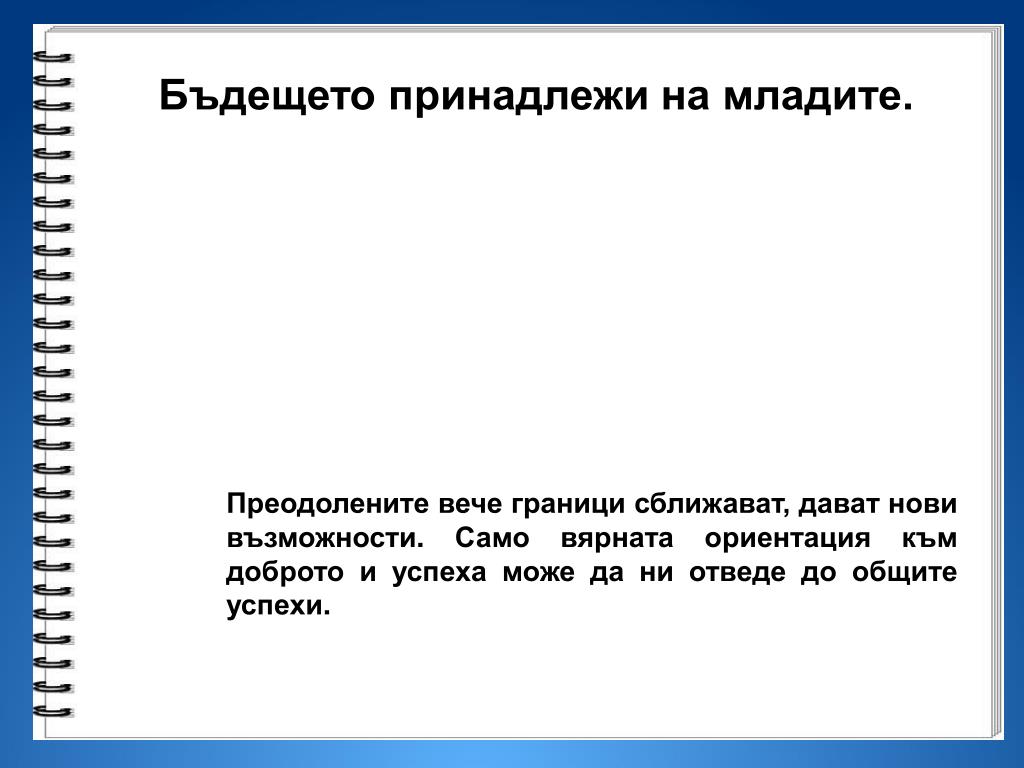 Бъдещето принадлежи на младите.

Преодолените вече граници сближават, дават нови възможности. Само вярната ориентация към доброто и успеха може да ни отведе до общите успехи.